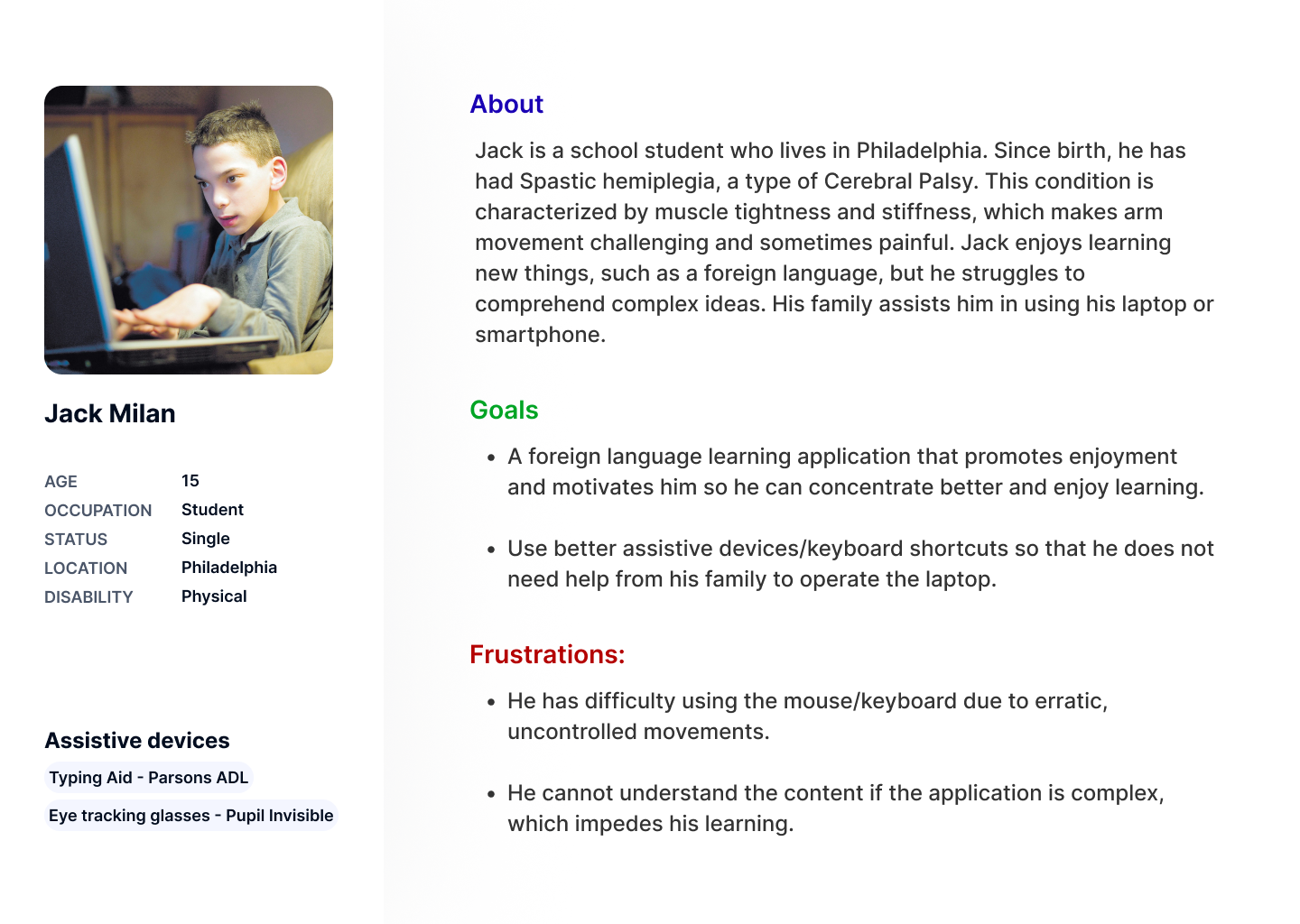 Jack Milan

| AGE | 15 |
|---|---|
| OCCUPATION | Student |
| STATUS | Single |
| LOCATION | Philadelphia |
| DISABILITY | Physical |

Assistive devices

Typing Aid - Parsons ADL

Eye tracking glasses - Pupil Invisible

About

Jack is a school student who lives in Philadelphia. Since birth, he has had Spastic hemiplegia, a type of Cerebral Palsy. This condition is characterized by muscle tightness and stiffness, which makes arm movement challenging and sometimes painful. Jack enjoys learning new things, such as a foreign language, but he struggles to comprehend complex ideas. His family assists him in using his laptop or smartphone.

Goals

• A foreign language learning application that promotes enjoyment and motivates him so he can concentrate better and enjoy learning.

• Use better assistive devices/keyboard shortcuts so that he does not need help from his family to operate the laptop.

Frustrations:

• He has difficulty using the mouse/keyboard due to erratic, uncontrolled movements.

• He cannot understand the content if the application is complex, which impedes his learning.